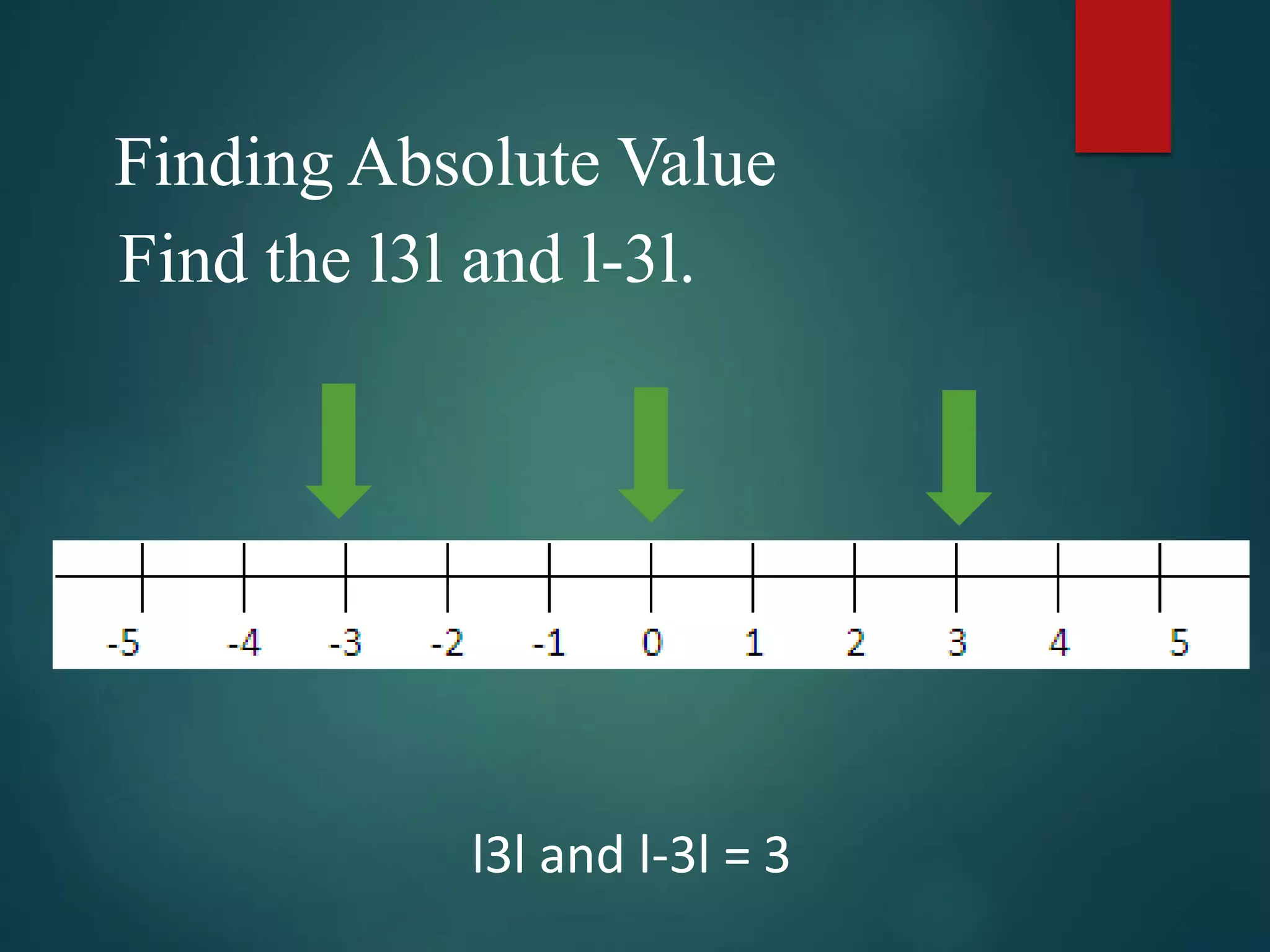 Finding Absolute Value

Find the l3l and l-3l.

-5 -4 -3 -2 -1 0 1 2 3 4 5

l3l and l-3l = 3